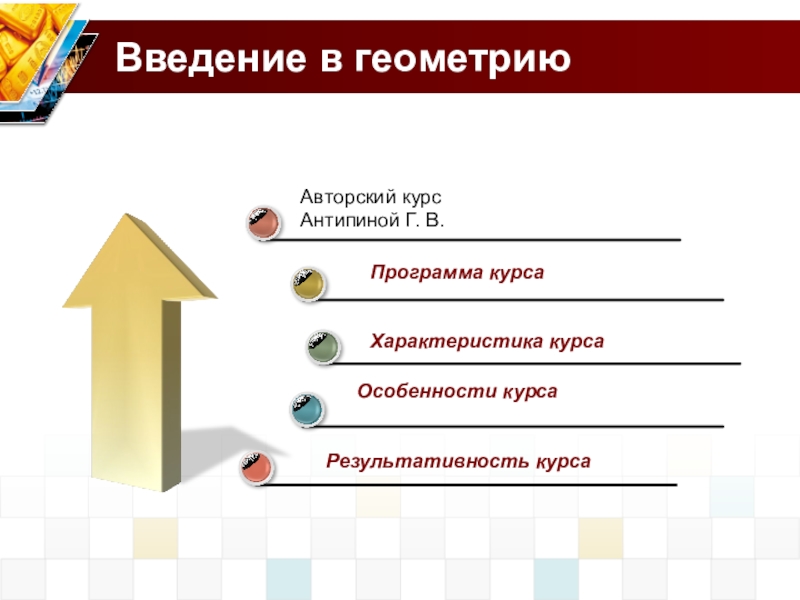 Введение в геометрию

Авторский курс
Антипиной Г. В.

Программа курса

Характеристика курса

Особенности курса

Результативность курса